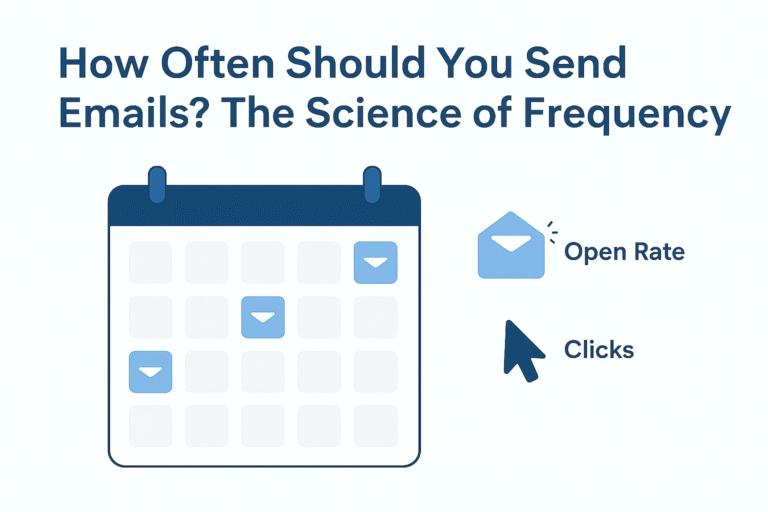 How Often Should You Send Emails? The Science of Frequency

Open Rate

Clicks